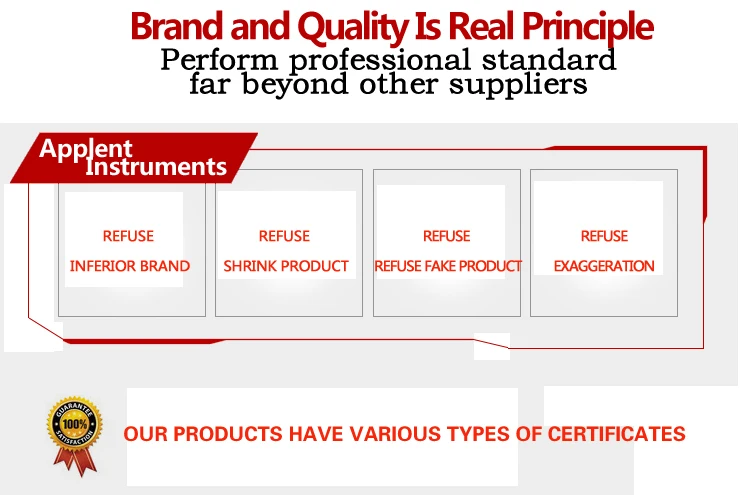 Brand and Quality Is Real Principle
Perform professional standard far beyond other suppliers

Applent Instruments

REFUSE
INFERIOR BRAND

REFUSE
SHRINK PRODUCT

REFUSE
REFUSE FAKE PRODUCT

REFUSE
EXAGGERATION

GUARANTEE 100% SATISFACTION

OUR PRODUCTS HAVE VARIOUS TYPES OF CERTIFICATES